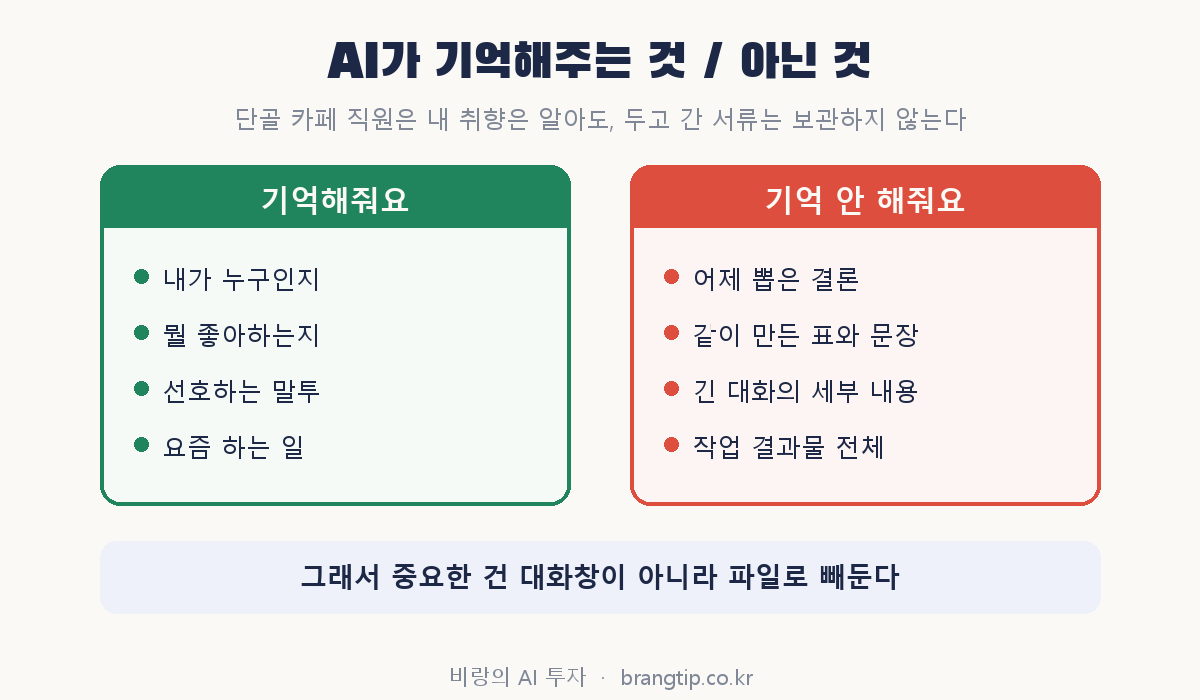 AI가 기억해주는 것 / 아닌 것

단골 카페 직원은 내 취향은 알아도, 두고 간 서류는 보관하지 않는다

기억해줘요

내가 누구인지

뭘 좋아하는지

선호하는 말투

요즘 하는 일

기억 안 해줘요

어제 뽑은 결론

같이 만든 표와 문장

긴 대화의 세부 내용

작업 결과물 전체

그래서 중요한 건 대화창이 아니라 파일로 빼둔다

비랑의 AI 투자 · brangtip.co.kr